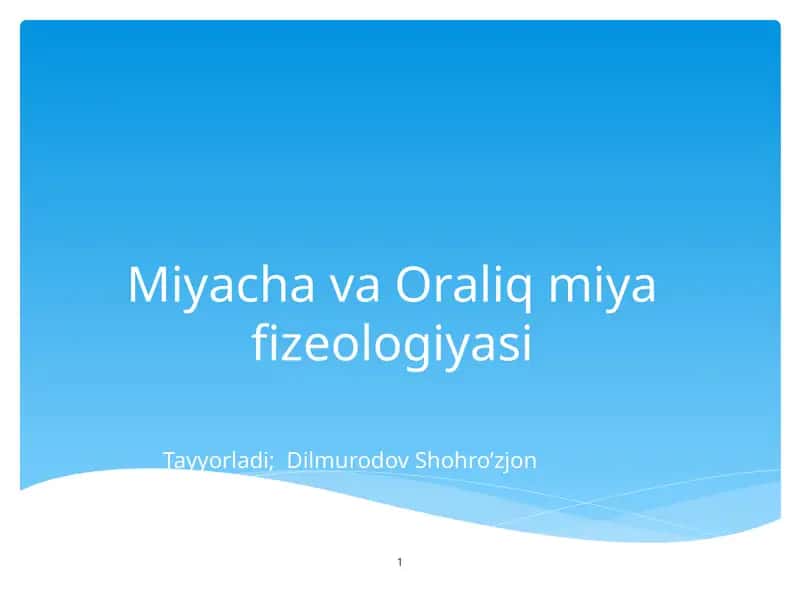 Miyacha va Oraliq miya fizeologiyasi

Tayyorladi; Dilmurodov Shohro’zjon

1